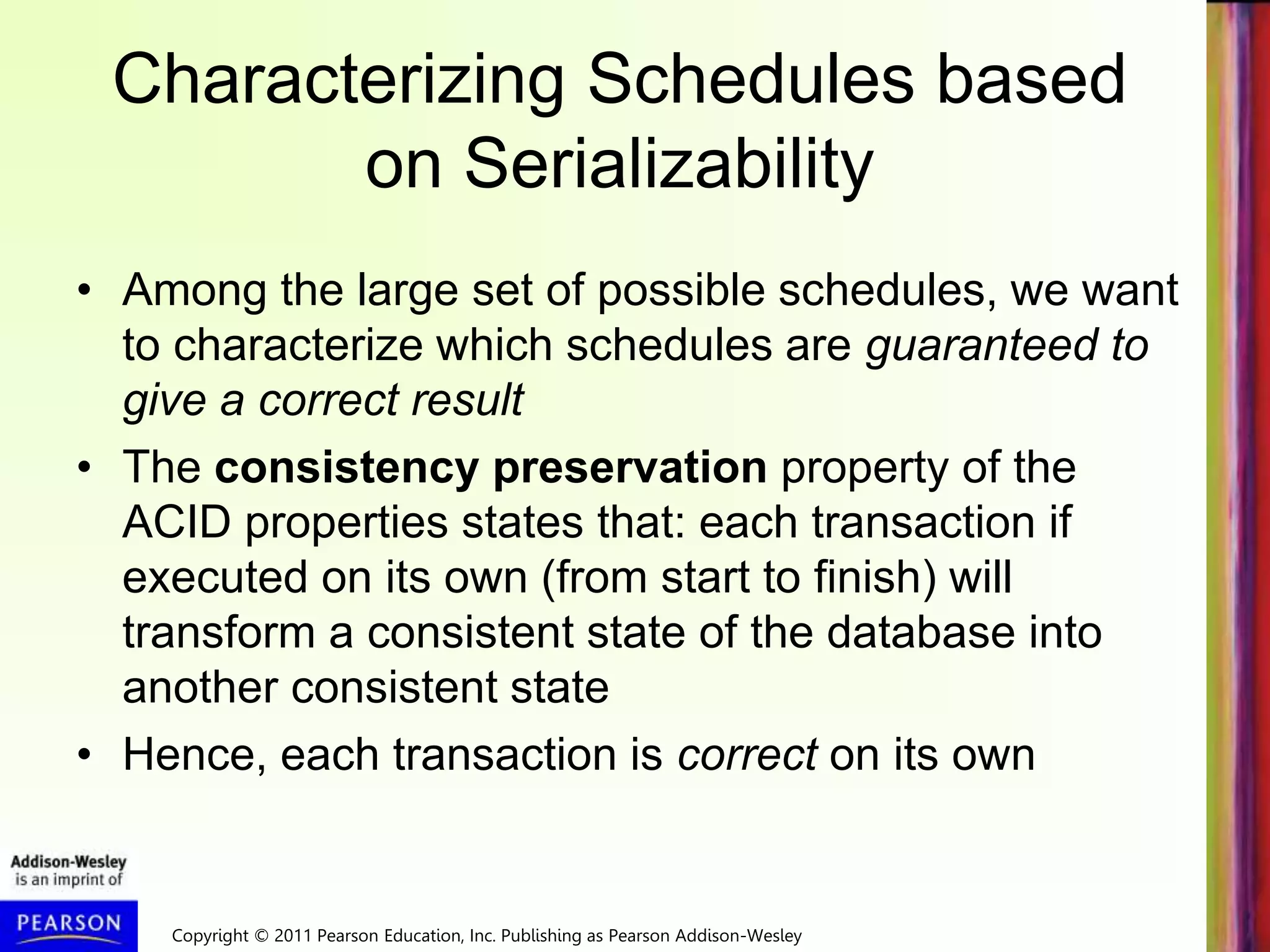 Characterizing Schedules based on Serializability

• Among the large set of possible schedules, we want to characterize which schedules are guaranteed to give a correct result

• The consistency preservation property of the ACID properties states that: each transaction if executed on its own (from start to finish) will transform a consistent state of the database into another consistent state

• Hence, each transaction is correct on its own

Addison-Wesley is an imprint of

PEARSON

Copyright © 2011 Pearson Education, Inc. Publishing as Pearson Addison-Wesley